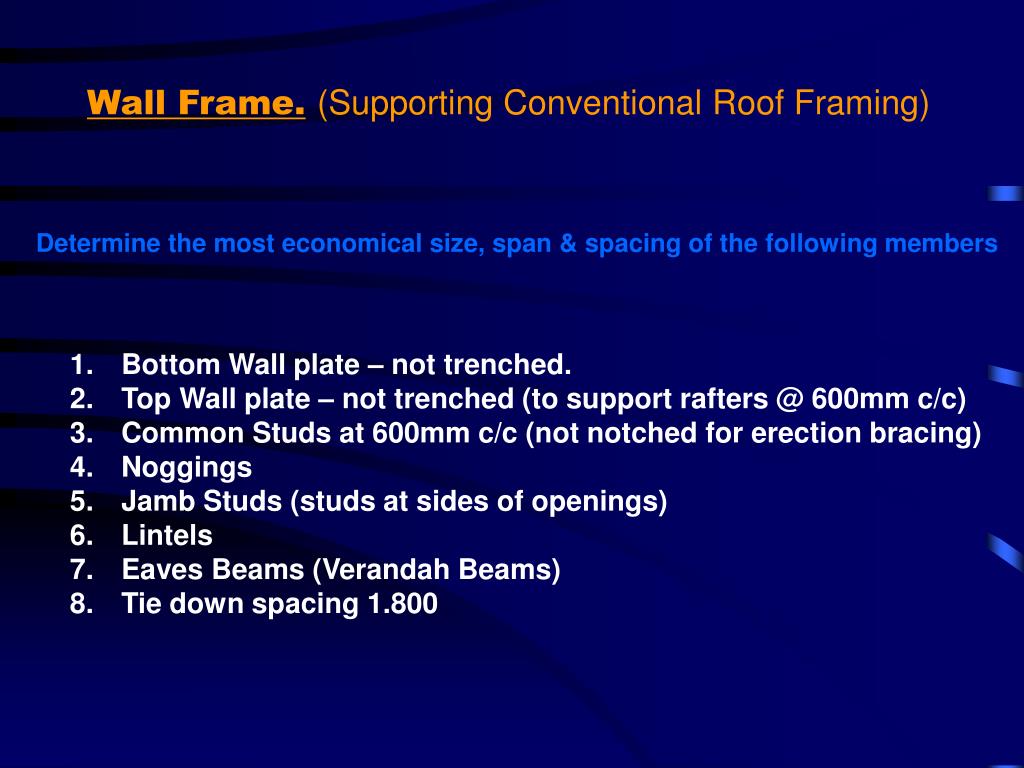 Wall Frame. (Supporting Conventional Roof Framing)

Determine the most economical size, span & spacing of the following members

1. Bottom Wall plate – not trenched.
2. Top Wall plate – not trenched (to support rafters @ 600mm c/c)
3. Common Studs at 600mm c/c (not notched for erection bracing)
4. Noggings
5. Jamb Studs (studs at sides of openings)
6. Lintels
7. Eaves Beams (Verandah Beams)
8. Tie down spacing 1.800